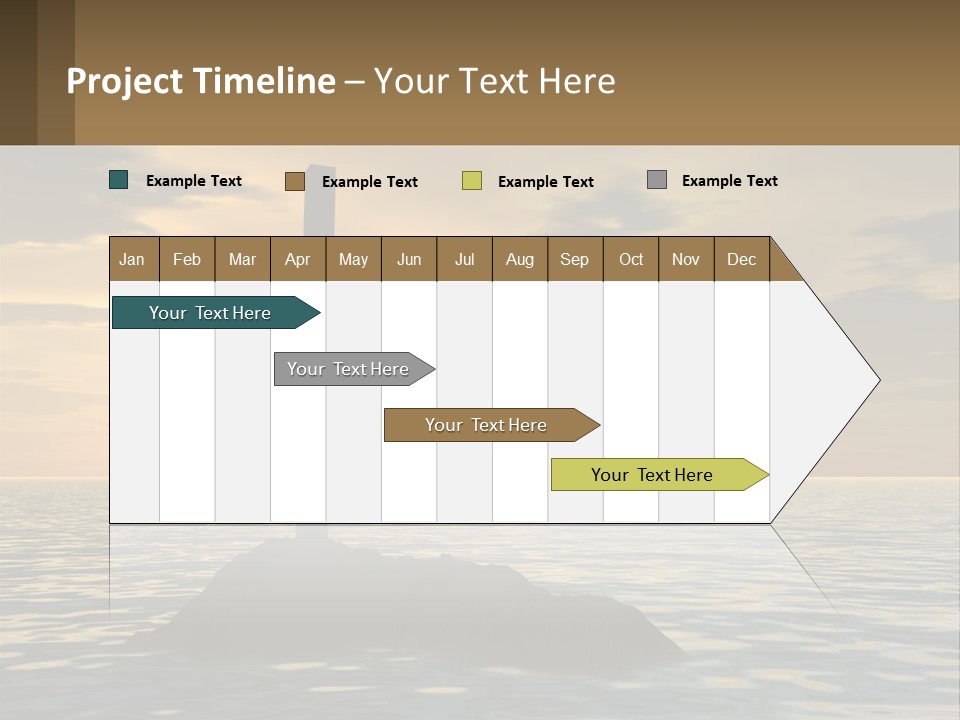 Project Timeline – Your Text Here

Example Text
Example Text
Example Text
Example Text

| Jan | Feb | Mar | Apr | May | Jun | Jul | Aug | Sep | Oct | Nov | Dec |
|---|---|---|---|---|---|---|---|---|---|---|---|

Your Text Here
Your Text Here
Your Text Here
Your Text Here